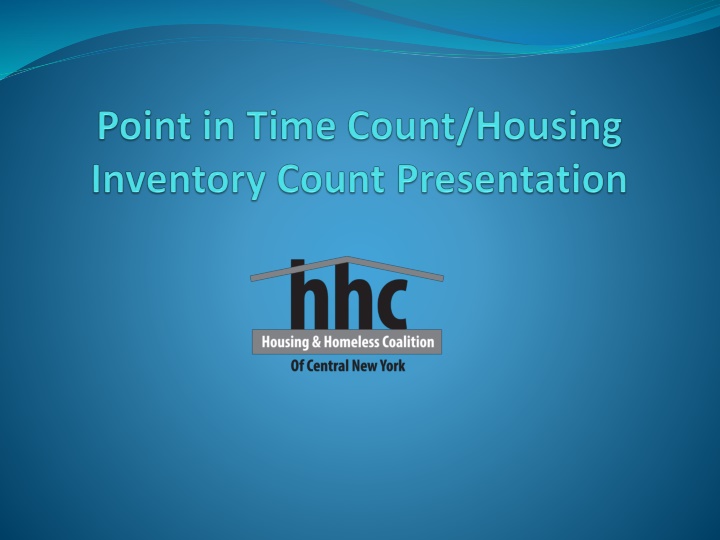 Point in Time Count/Housing Inventory Count Presentation

hhc

Housing & Homeless Coalition

Of Central New York